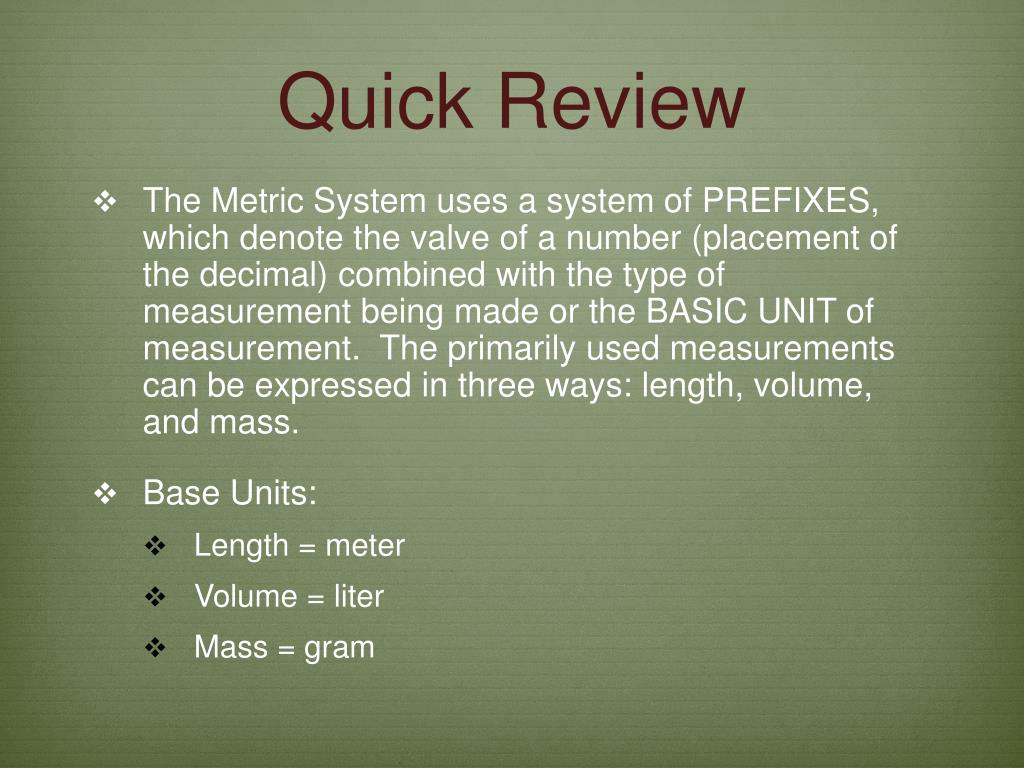 Quick Review

❖ The Metric System uses a system of PREFIXES, which denote the valve of a number (placement of the decimal) combined with the type of measurement being made or the BASIC UNIT of measurement.  The primarily used measurements can be expressed in three ways: length, volume, and mass.

❖ Base Units:

❖ Length = meter

❖ Volume = liter

❖ Mass = gram